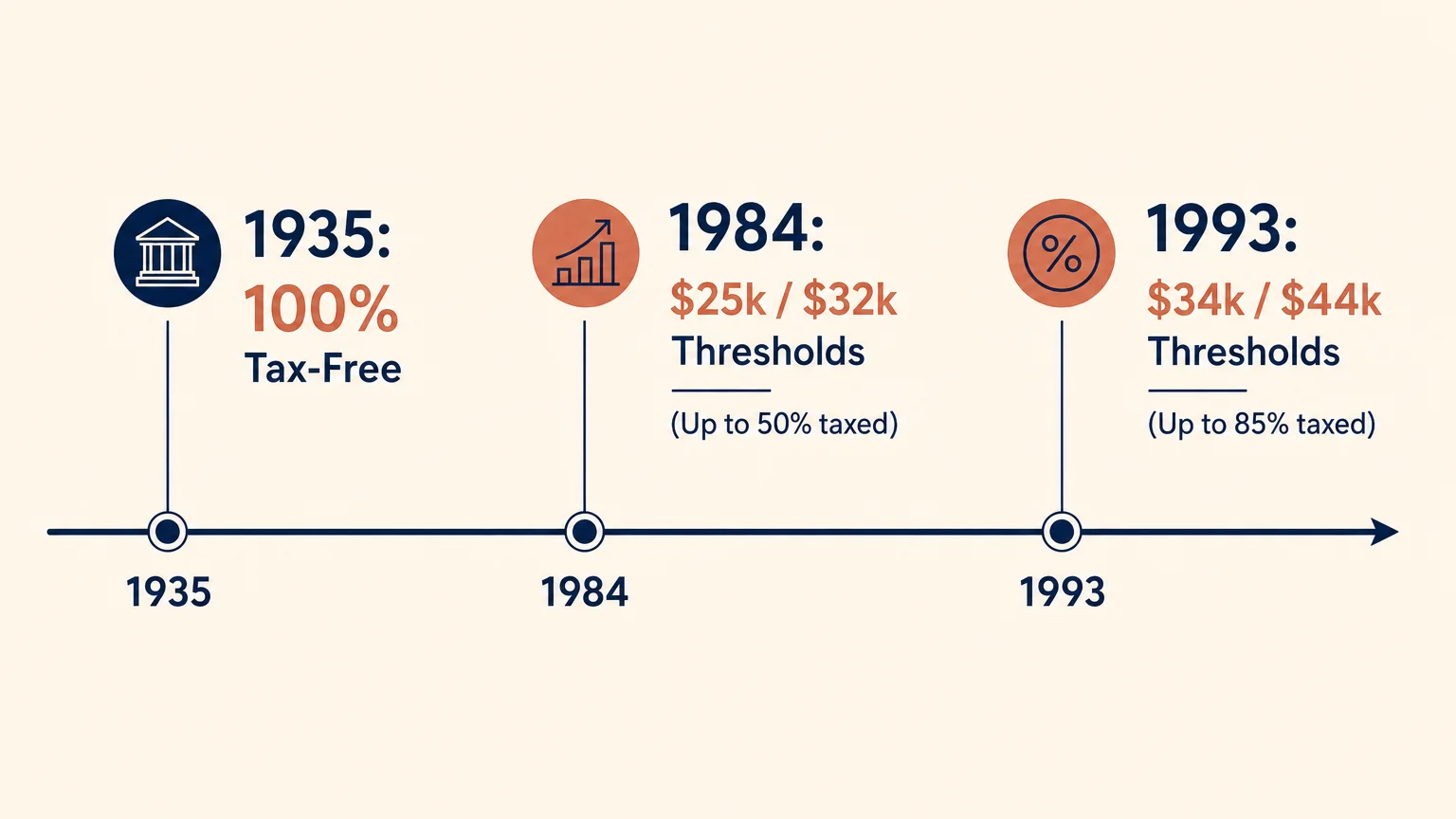 1935:
100%
Tax-Free

1984:
\$25k / \$32k
Thresholds
(Up to 50% taxed)

1993:
\$34k / \$44k
Thresholds
(Up to 85% taxed)

1935

1984

1993